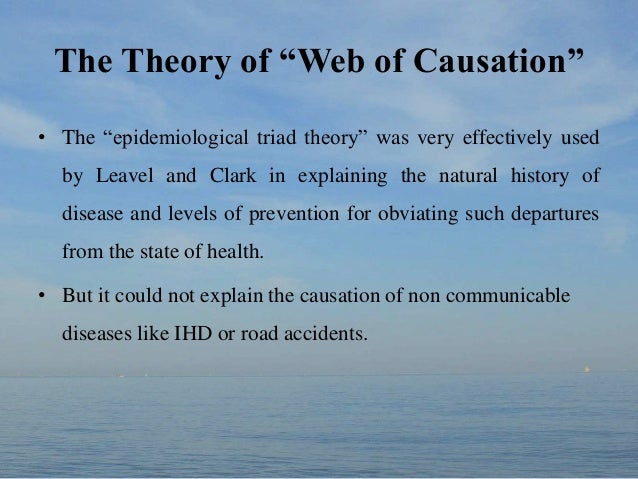 The Theory of “Web of Causation”

• The “epidemiological triad theory” was very effectively used by Leavel and Clark in explaining the natural history of disease and levels of prevention for obviating such departures from the state of health.

• But it could not explain the causation of non communicable diseases like IHD or road accidents.